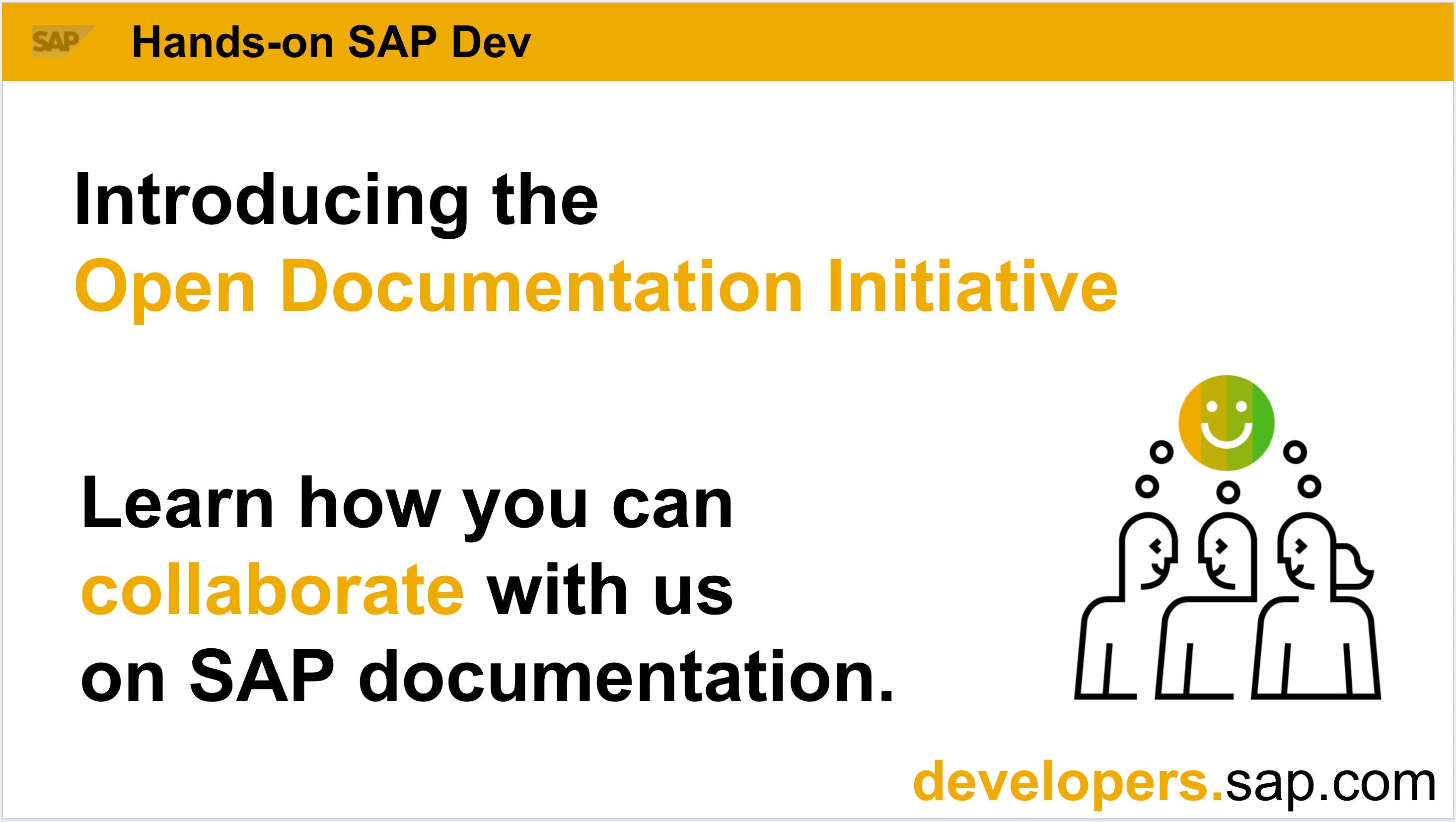 SAP Hands-on SAP Dev

Introducing the
Open Documentation Initiative

Learn how you can collaborate with us on SAP documentation.

developers.sap.com